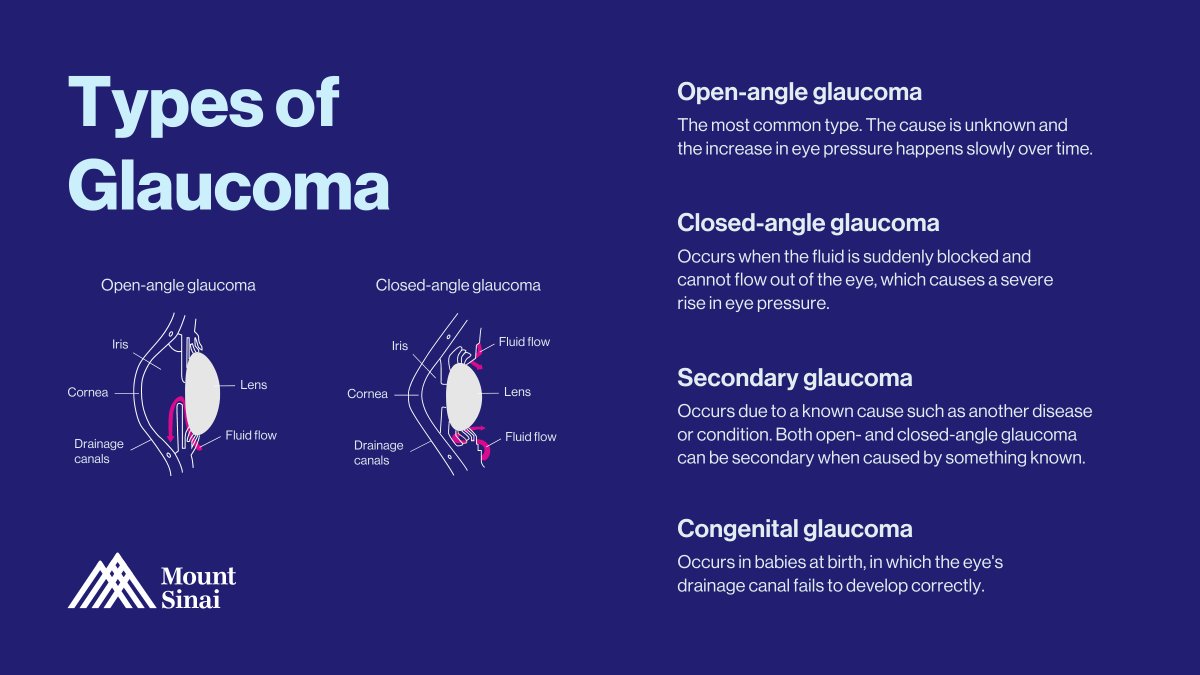 Types of Glaucoma

Open-angle glaucoma

Iris
Cornea
Drainage canals
Lens
Fluid flow

Closed-angle glaucoma

Iris
Cornea
Drainage canals
Fluid flow
Lens
Fluid flow

Mount Sinai

Open-angle glaucoma
The most common type. The cause is unknown and the increase in eye pressure happens slowly over time.

Closed-angle glaucoma
Occurs when the fluid is suddenly blocked and cannot flow out of the eye, which causes a severe rise in eye pressure.

Secondary glaucoma
Occurs due to a known cause such as another disease or condition. Both open- and closed-angle glaucoma can be secondary when caused by something known.

Congenital glaucoma
Occurs in babies at birth, in which the eye's drainage canal fails to develop correctly.